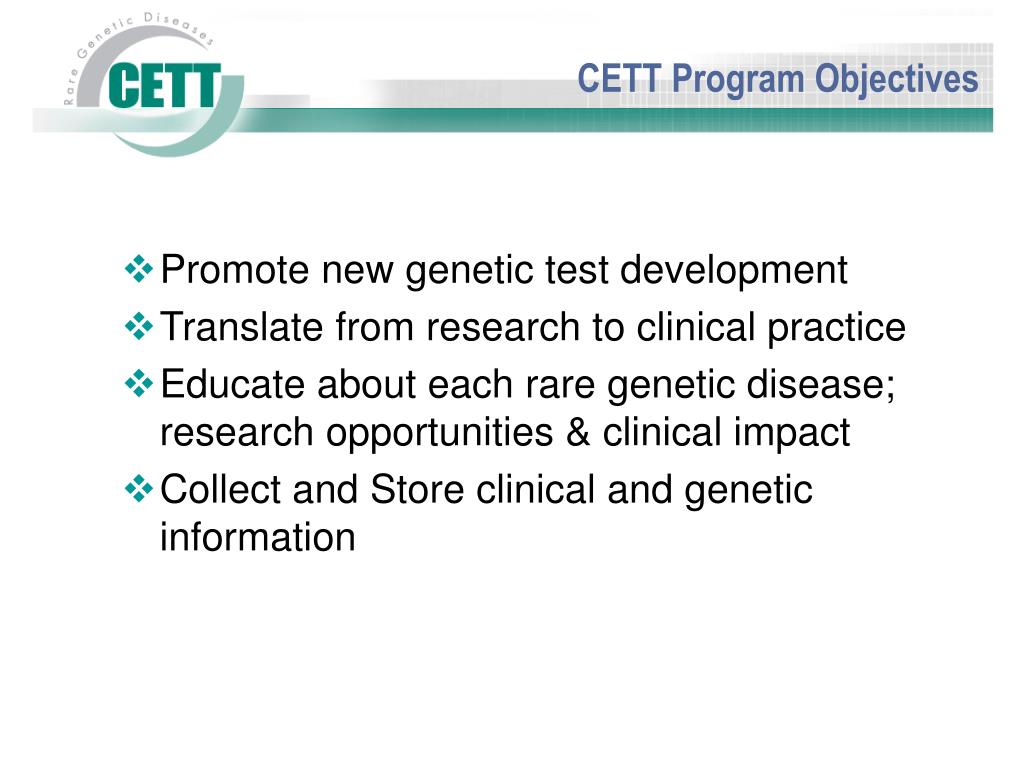 Rare Genetic Diseases
CETT

CETT Program Objectives

❖ Promote new genetic test development
❖ Translate from research to clinical practice
❖ Educate about each rare genetic disease; research opportunities & clinical impact
❖ Collect and Store clinical and genetic information